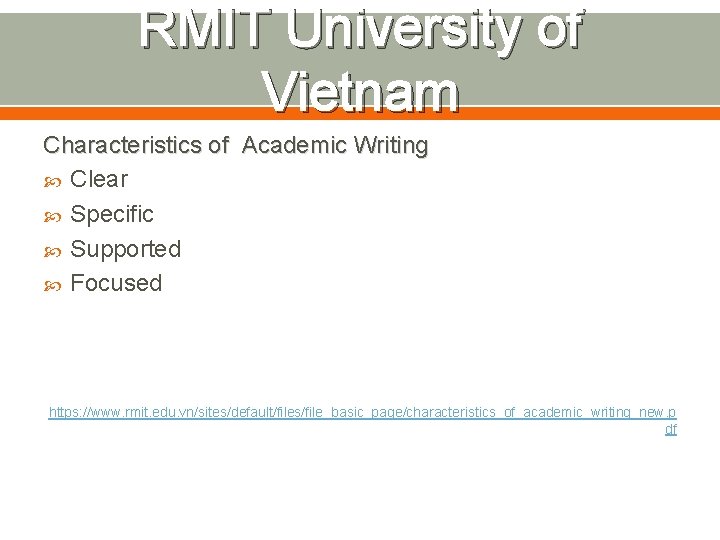 RMIT University of Vietnam

Characteristics of  Academic Writing
Clear
Specific
Supported
Focused

https://www.rmit.edu.vn/sites/default/files/file_basic_page/characteristics_of_academic_writing_new.pdf